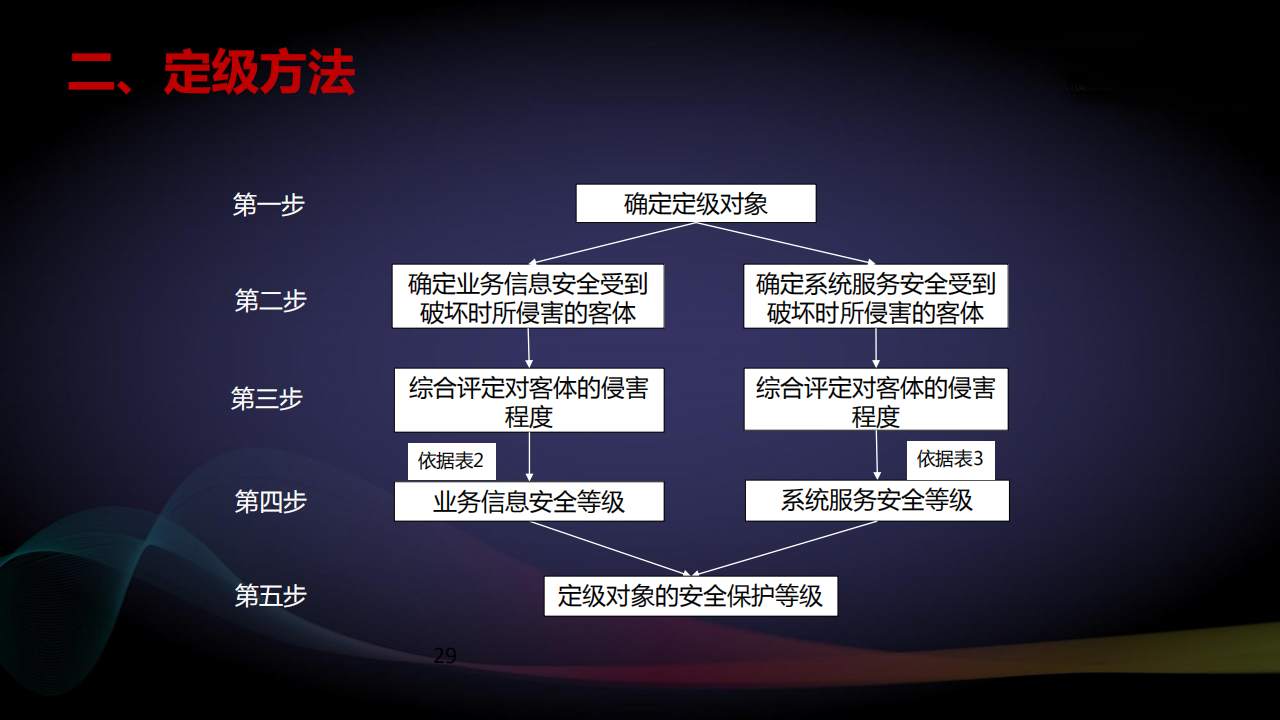 二、定级方法

第一步
确定定级对象

第二步
确定业务信息安全受到破坏时所侵害的客体
确定系统服务安全受到破坏时所侵害的客体

第三步
综合评定对客体的侵害程度
综合评定对客体的侵害程度

依据表2
依据表3

第四步
业务信息安全等级
系统服务安全等级

第五步
定级对象的安全保护等级

29